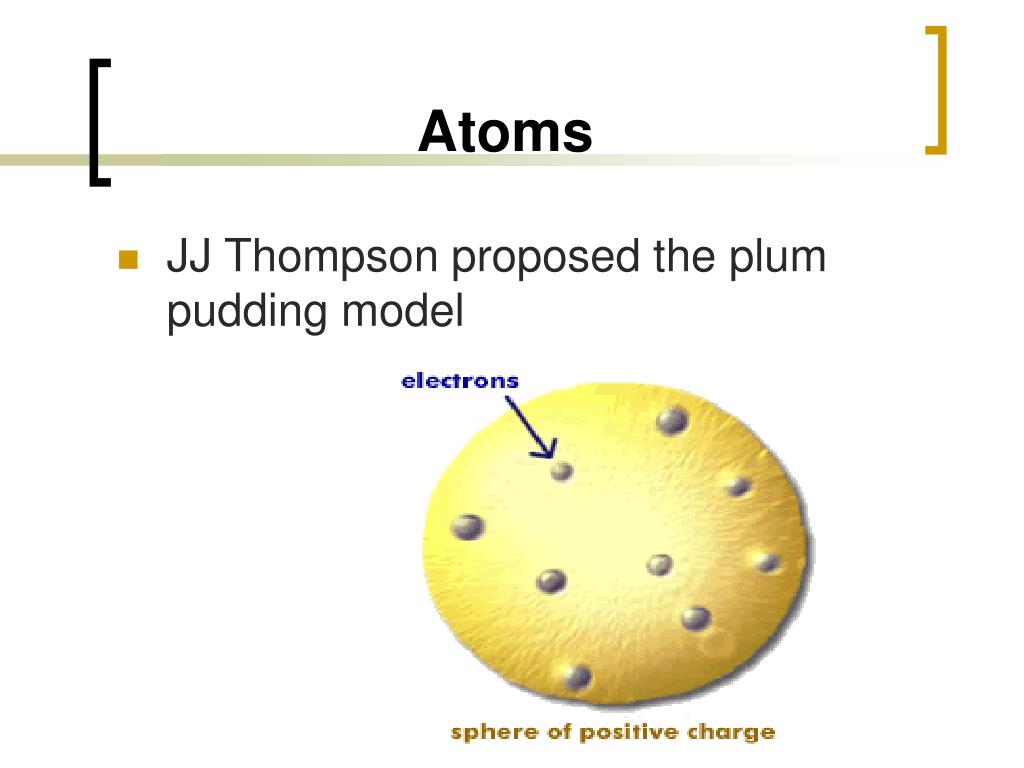 Atoms

JJ Thompson proposed the plum pudding model

electrons

sphere of positive charge